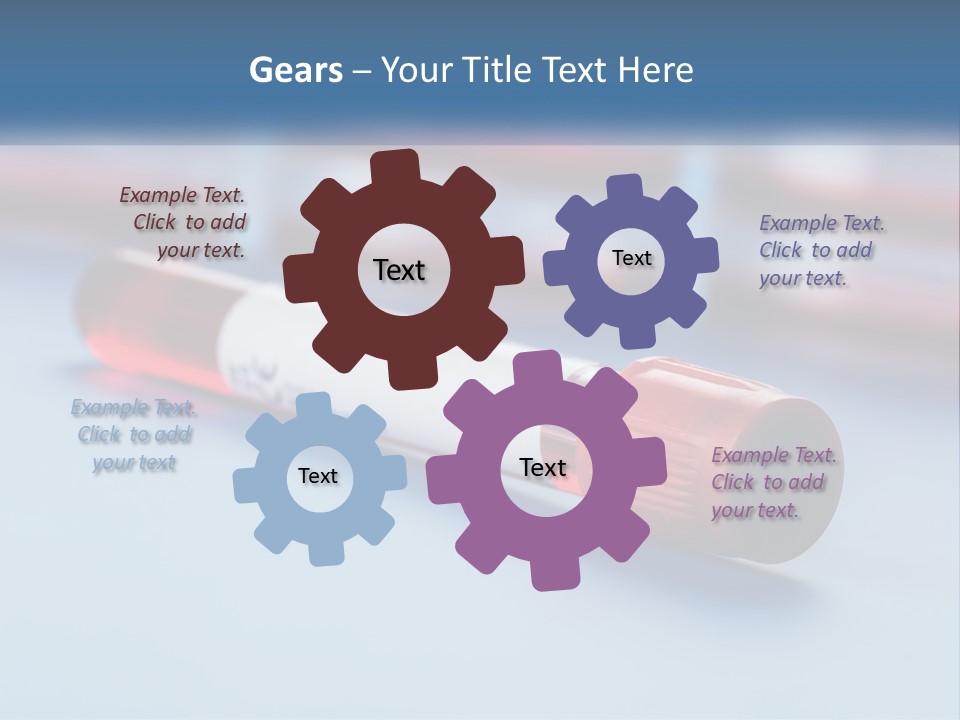 Gears – Your Title Text Here

Example Text. Click to add your text.

Text

Text

Example Text. Click to add your text.

Example Text. Click to add your text

Text

Text

Example Text. Click to add your text.